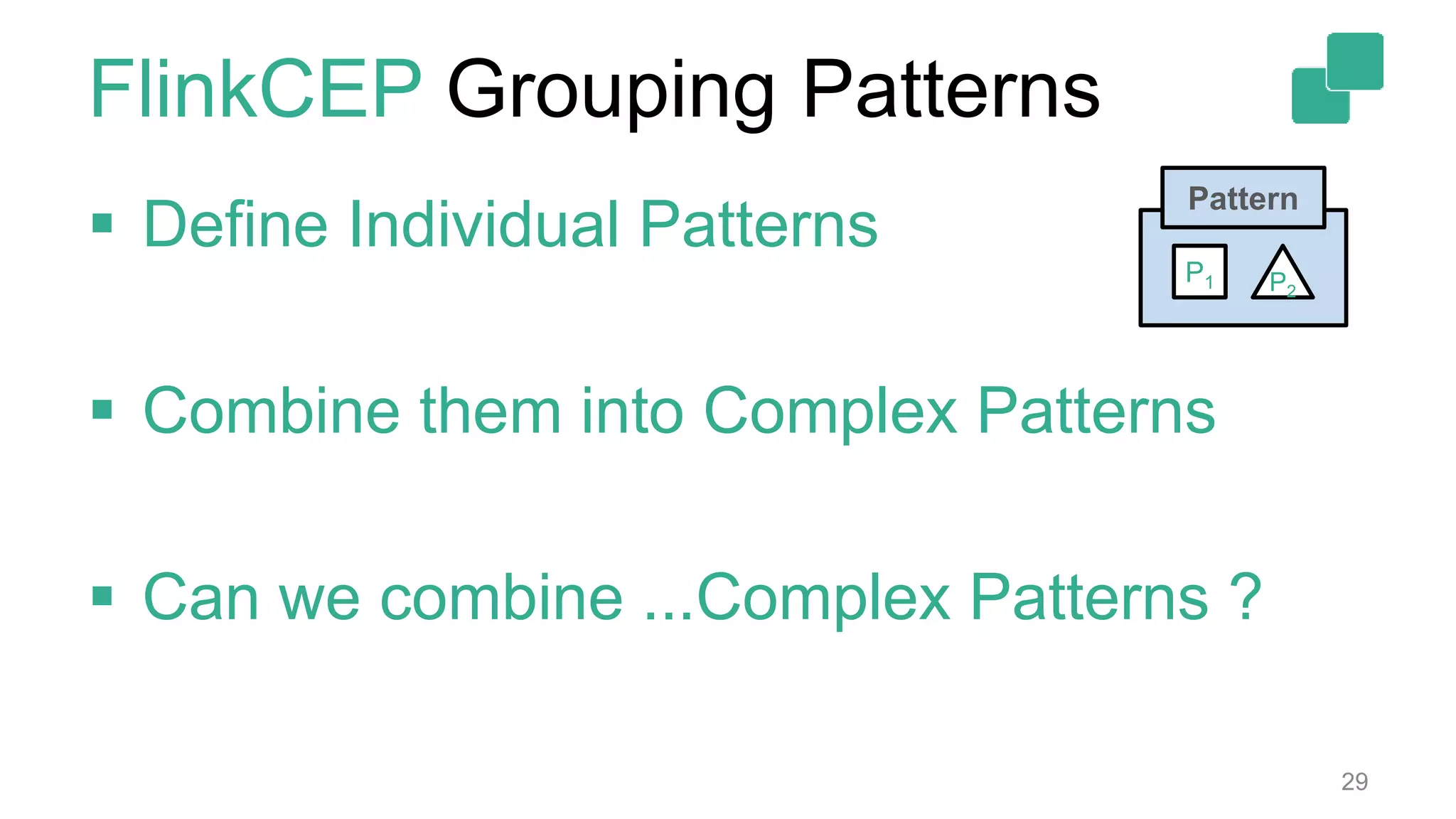 FlinkCEP Grouping Patterns

▪ Define Individual Patterns

Pattern

$P_1$ $P_2$

▪ Combine them into Complex Patterns

▪ Can we combine ...Complex Patterns ?

29